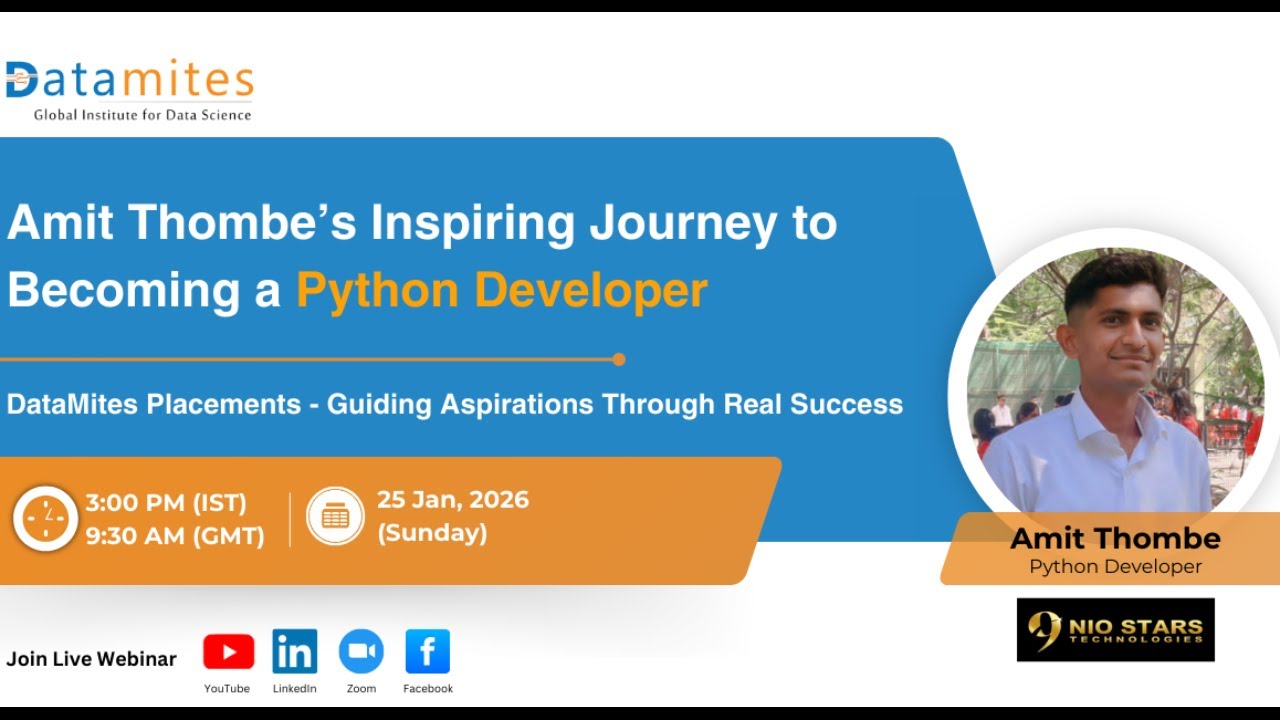 Datamites
Global Institute for Data Science

Amit Thombe's Inspiring Journey to Becoming a Python Developer

DataMites Placements - Guiding Aspirations Through Real Success

3:00 PM (IST)
9:30 AM (GMT)

25 Jan, 2026
(Sunday)

Amit Thombe
Python Developer

NIO STARS
TECHNOLOGIES

Join Live Webinar

YouTube LinkedIn Zoom Facebook